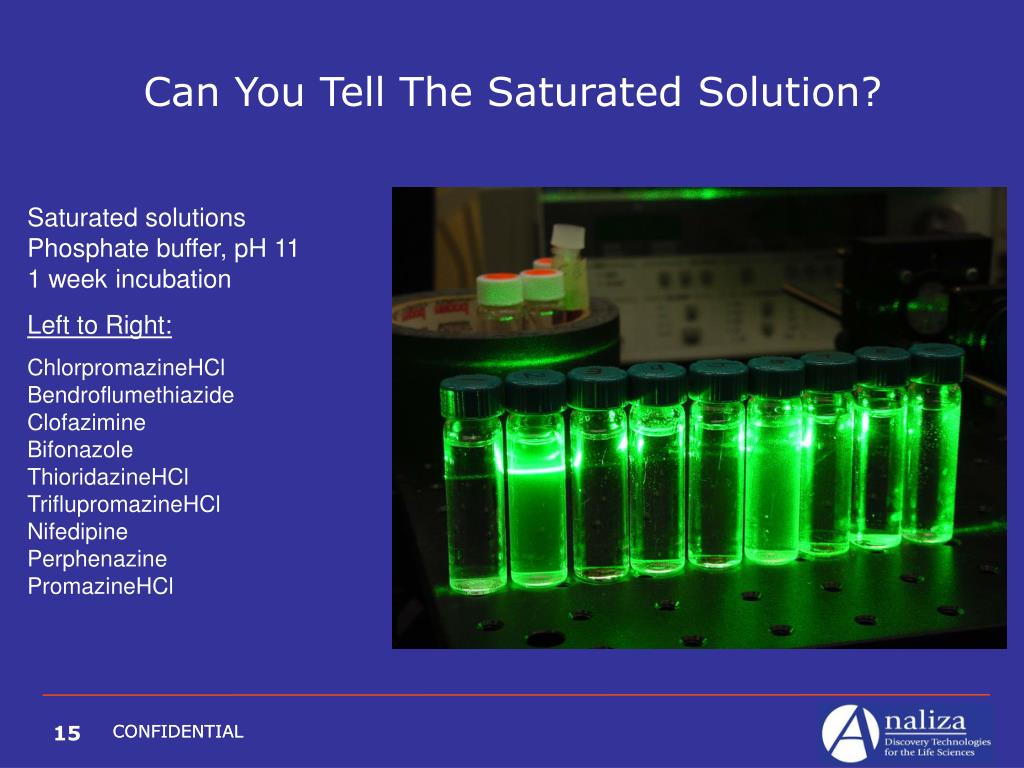 Can You Tell The Saturated Solution?

Saturated solutions
Phosphate buffer, pH 11
1 week incubation

Left to Right:

ChlorpromazineHCl
Bendroflumethiazide
Clofazimine
Bifonazole
ThioridazineHCl
TriflupromazineHCl
Nifedipine
Perphenazine
PromazineHCl

15 CONFIDENTIAL

Analiza
Discovery Technologies for the Life Sciences